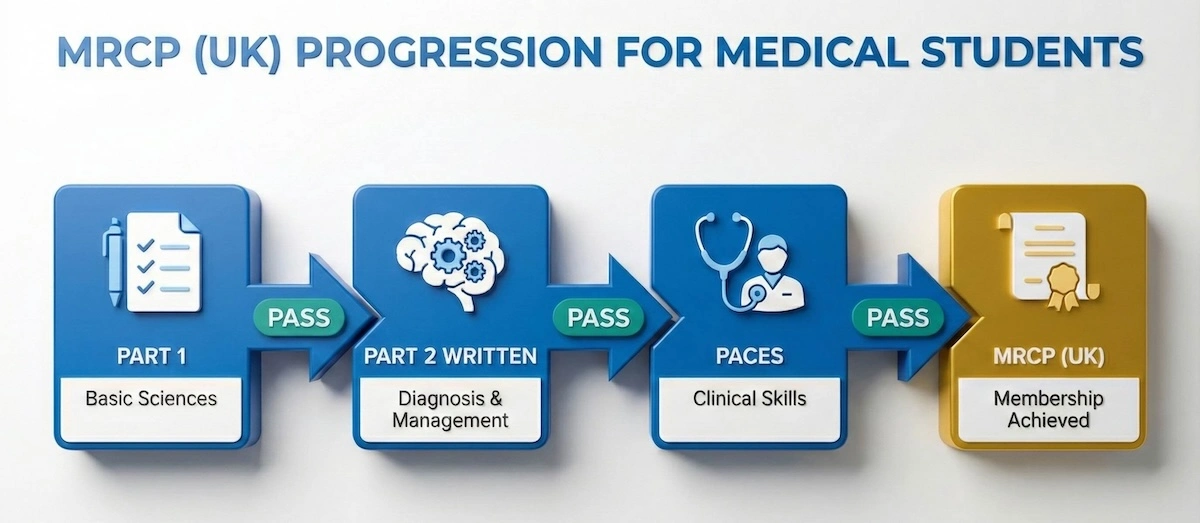 MRCP (UK) PROGRESSION FOR MEDICAL STUDENTS

PART 1
Basic Sciences

PASS

PART 2 WRITTEN
Diagnosis & Management

PASS

PACES
Clinical Skills

PASS

MRCP (UK)
Membership Achieved